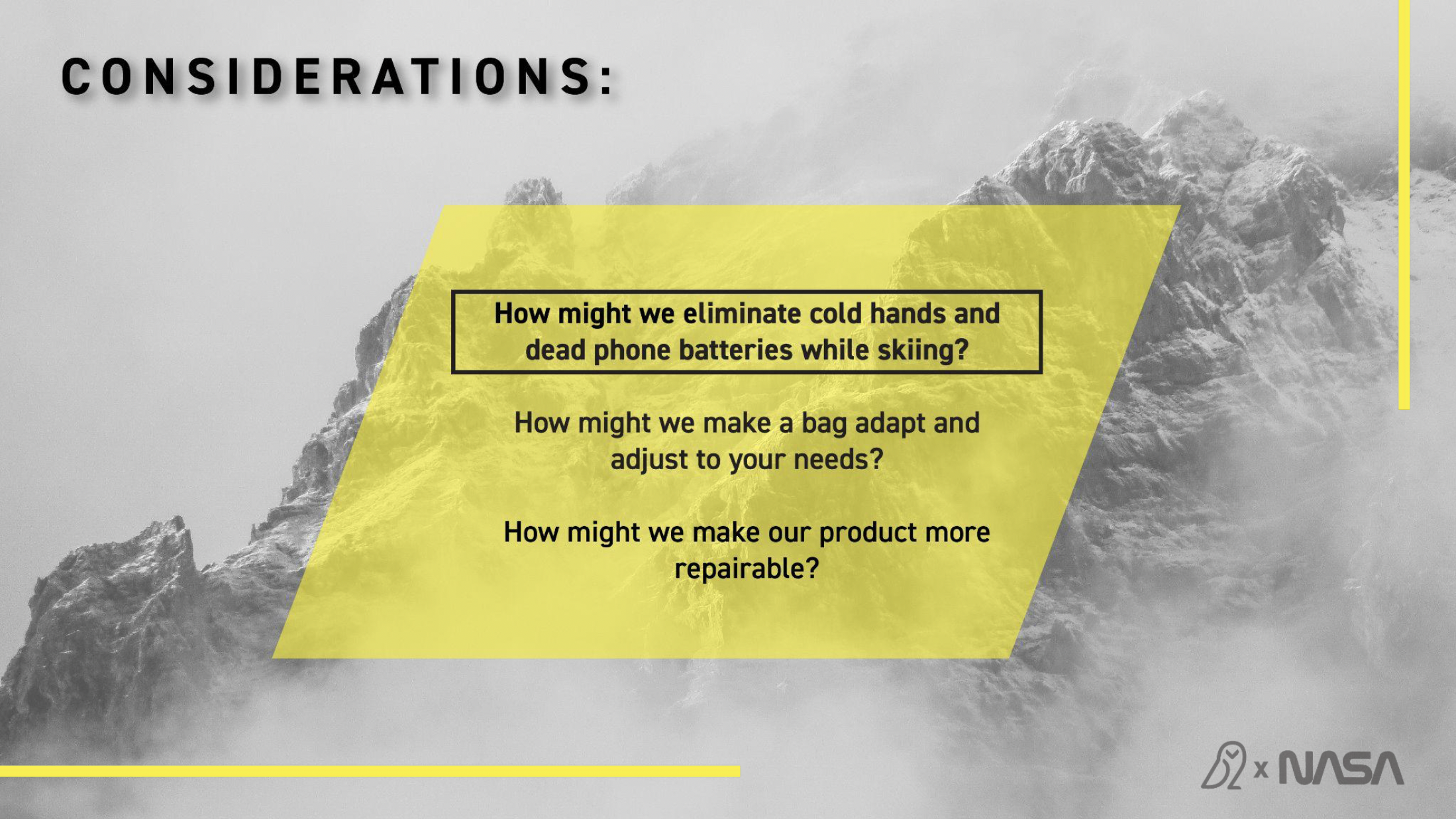 CONSIDERATIONS:

How might we eliminate cold hands and dead phone batteries while skiing?

How might we make a bag adapt and adjust to your needs?

How might we make our product more repairable?

x NASA